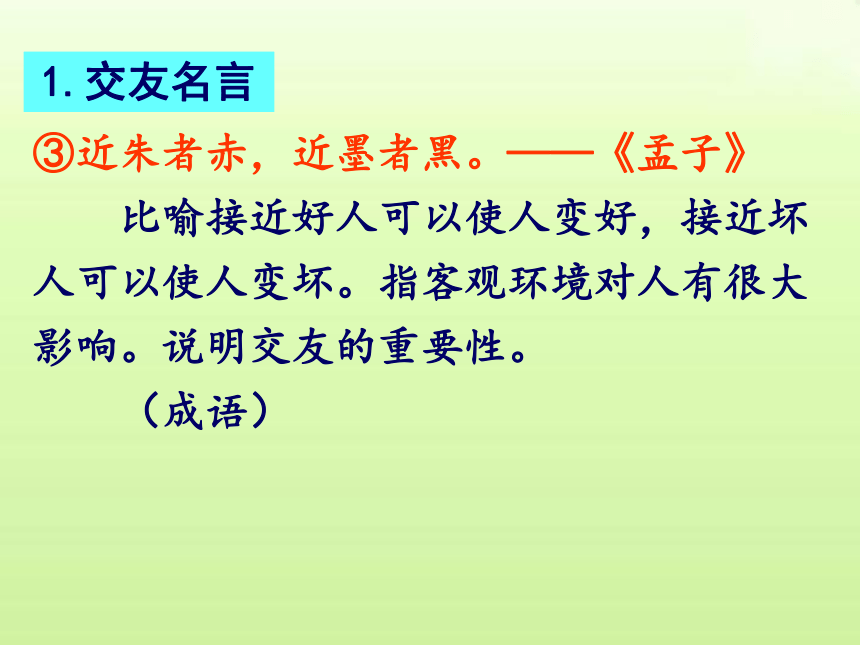 1. 交友名言

③近朱者赤，近墨者黑。——《孟子》

比喻接近好人可以使人变好，接近坏人可以使人变坏。指客观环境对人有很大影响。说明交友的重要性。

（成语）